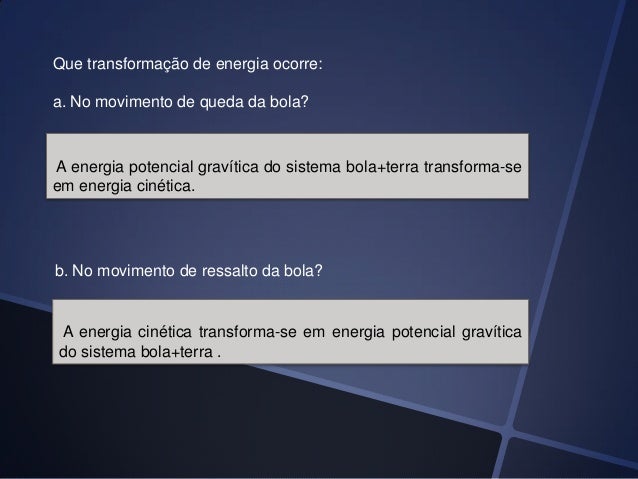 Que transformação de energia ocorre:

a. No movimento de queda da bola?

A energia potencial gravítica do sistema bola+terra transforma-se em energia cinética.

b. No movimento de ressalto da bola?

A energia cinética transforma-se em energia potencial gravítica do sistema bola+terra .